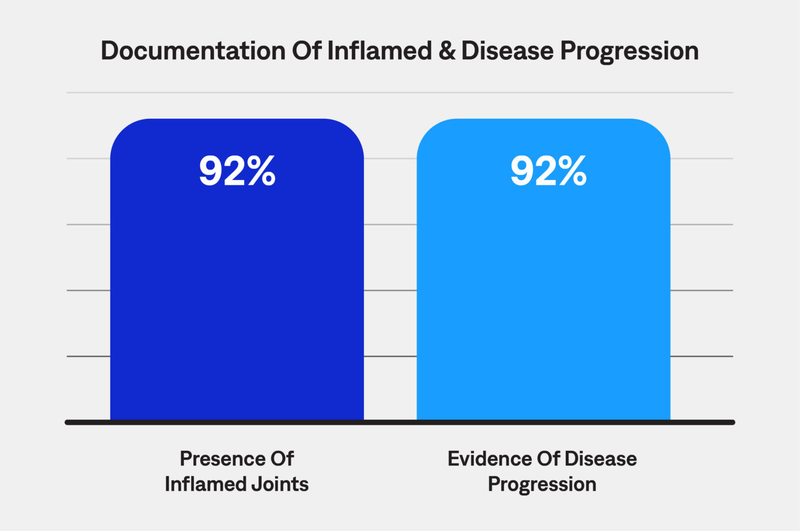 Documentation Of Inflamed & Disease Progression

92%

92%

Presence Of Inflamed Joints

Evidence Of Disease Progression